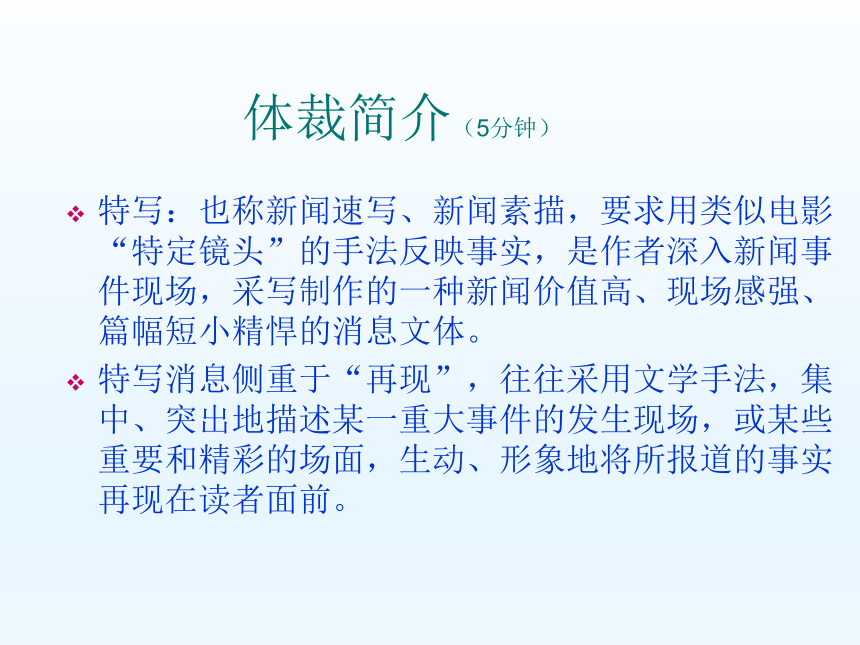 体裁简介（5分钟）

❖ 特写：也称新闻速写、新闻素描，要求用类似电影“特定镜头”的手法反映事实，是作者深入新闻事件现场，采写制作的一种新闻价值高、现场感强、篇幅短小精悍的消息文体。

❖ 特写消息侧重于“再现”，往往采用文学手法，集中、突出地描述某一重大事件的发生现场，或某些重要和精彩的场面，生动、形象地将所报道的事实再现在读者面前。